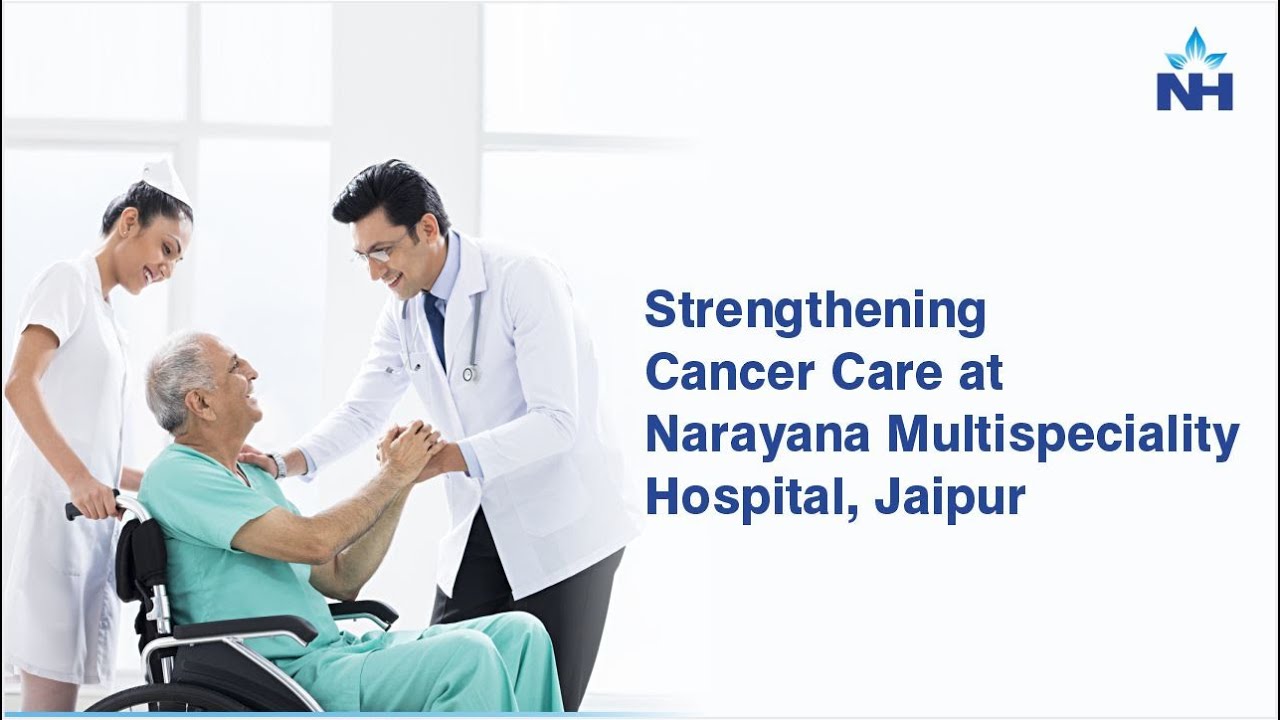 NH

Strengthening Cancer Care at Narayana Multispeciality Hospital, Jaipur